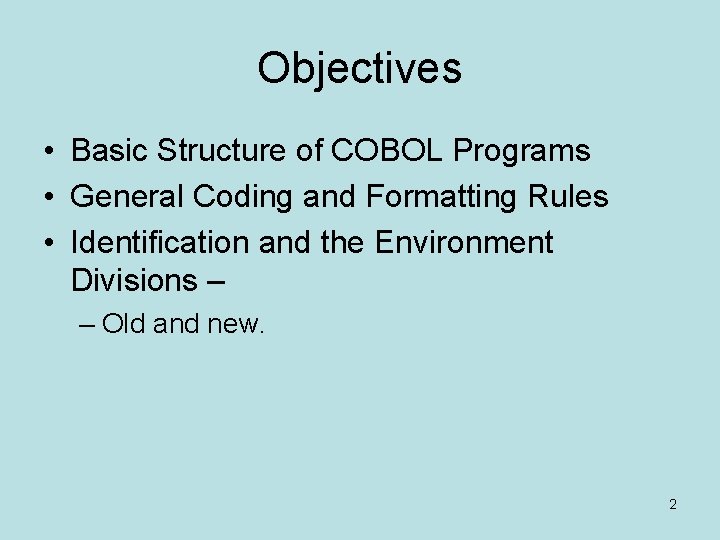 Objectives

• Basic Structure of COBOL Programs
• General Coding and Formatting Rules
• Identification and the Environment Divisions –
– Old and new.

2